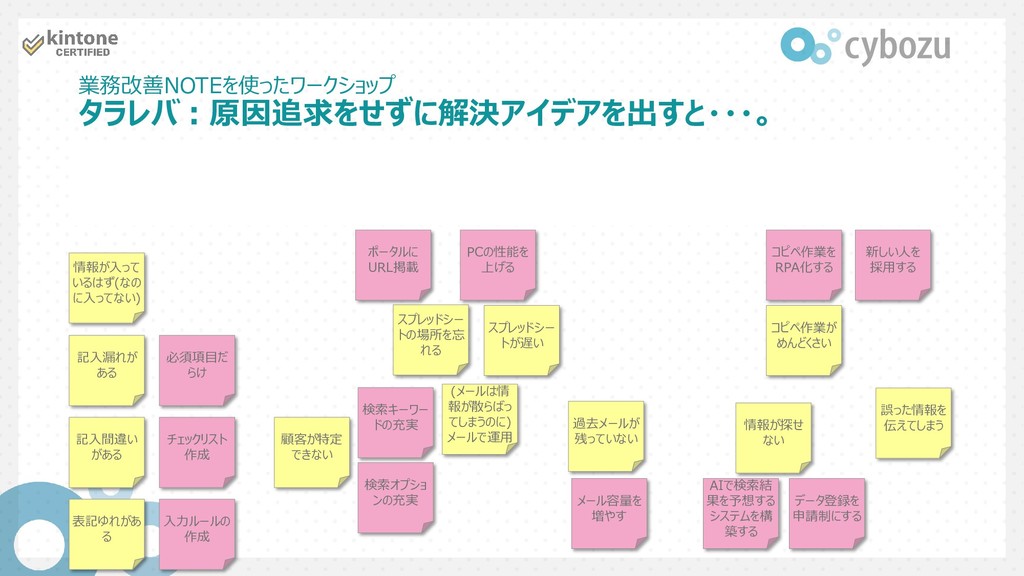 kintone CERTIFIED

cybozu

業務改善NOTEを使ったワークショップ
タラレバ：原因追求をせずに解決アイデアを出すと・・・。

情報が入っているはず(なのに入ってない)

記入漏れがある

必須項目だらけ

記入間違いがある

チェックリスト作成

表記ゆれがある

入力ルールの作成

顧客が特定できない

ポータルにURL掲載

PCの性能を上げる

スプレッドシートの場所を忘れる

スプレッドシートが遅い

検索キーワードの充実

(メールは情報が散らばってしまうのに)メールで運用

検索オプションの充実

過去メールが残っていない

メール容量を増やす

コピペ作業をRPA化する

新しい人を採用する

コピペ作業がめんどくさい

情報が探せない

誤った情報を伝えてしまう

AIで検索結果を予想するシステムを構築する

データ登録を申請制にする